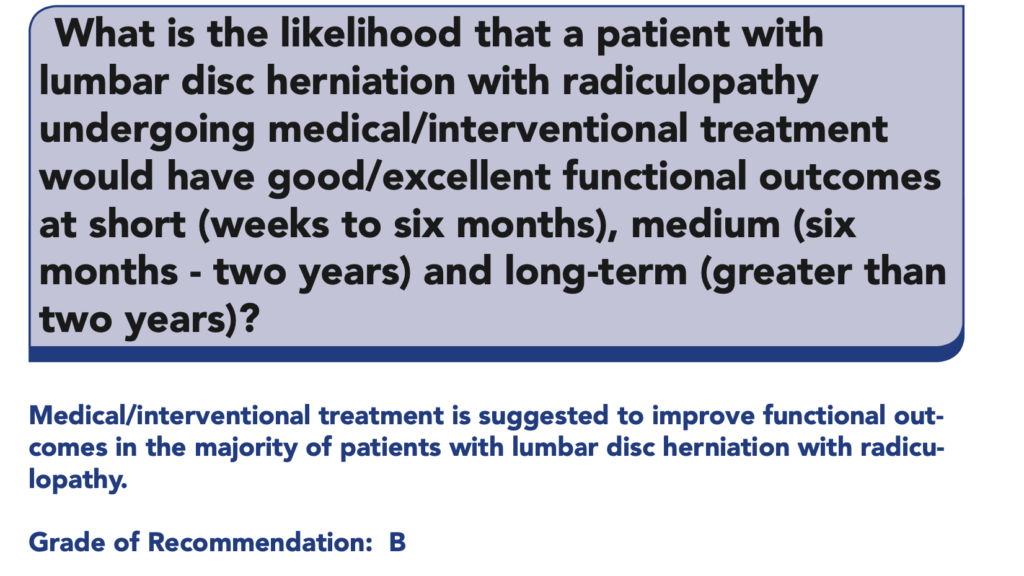 What is the likelihood that a patient with lumbar disc herniation with radiculopathy undergoing medical/interventional treatment would have good/excellent functional outcomes at short (weeks to six months), medium (six months - two years) and long-term (greater than two years)?

Medical/interventional treatment is suggested to improve functional outcomes in the majority of patients with lumbar disc herniation with radiculopathy.

Grade of Recommendation: B